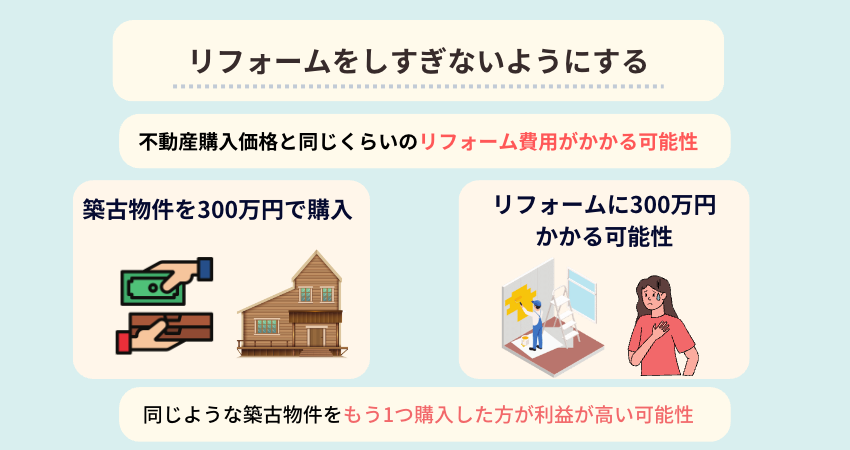 リフォームをしすぎないようにする

不動産購入価格と同じくらいのリフォーム費用がかかる可能性

築古物件を300万円で購入

リフォームに300万円かかる可能性

同じような築古物件をもう1つ購入した方が利益が高い可能性